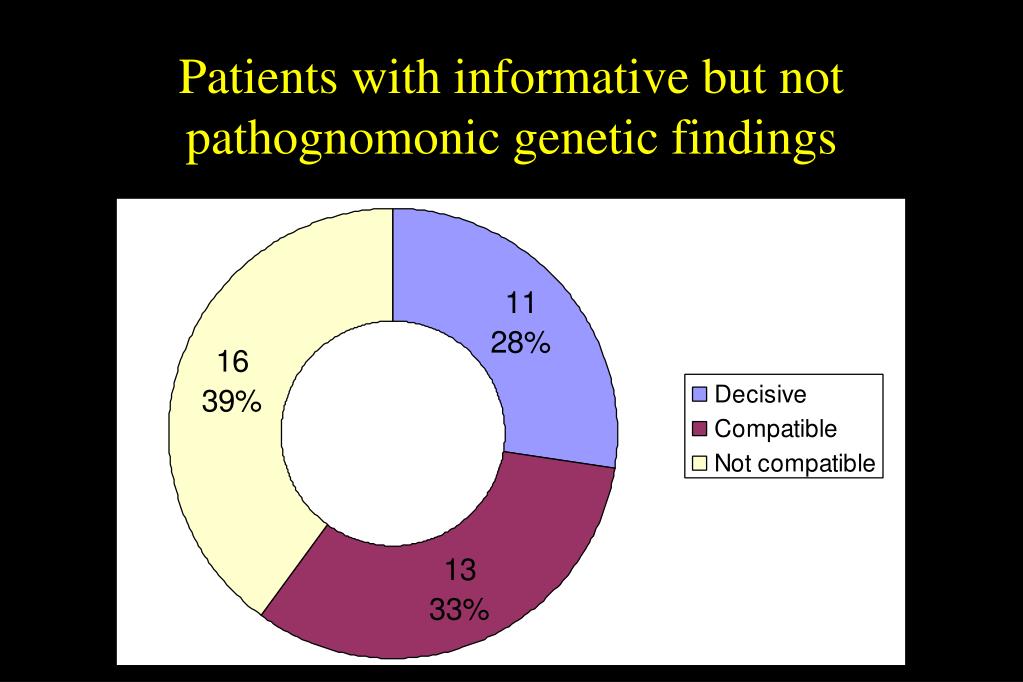 Patients with informative but not pathognomonic genetic findings

11
28%

13
33%

16
39%

Decisive
Compatible
Not compatible